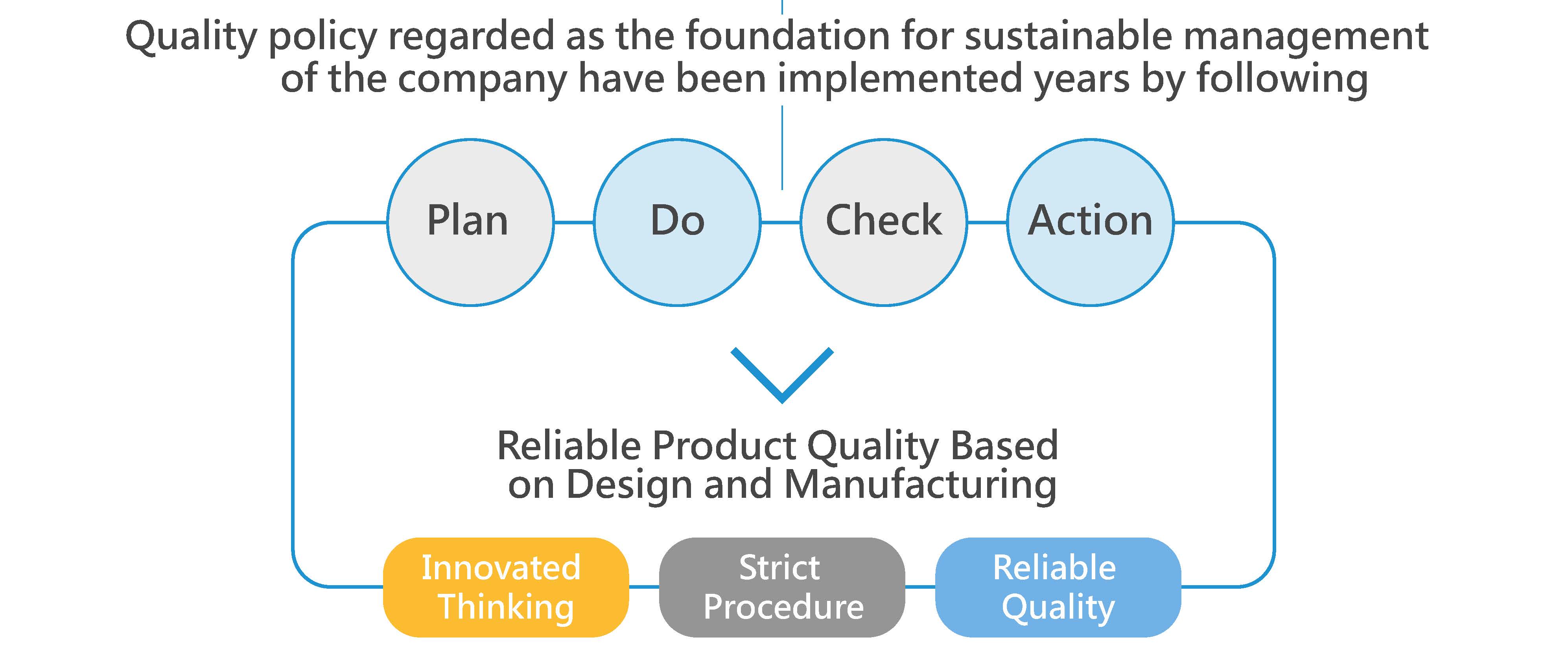 Quality policy regarded as the foundation for sustainable management of the company have been implemented years by following

Plan

Do

Check

Action

Reliable Product Quality Based on Design and Manufacturing

Innovated Thinking

Strict Procedure

Reliable Quality